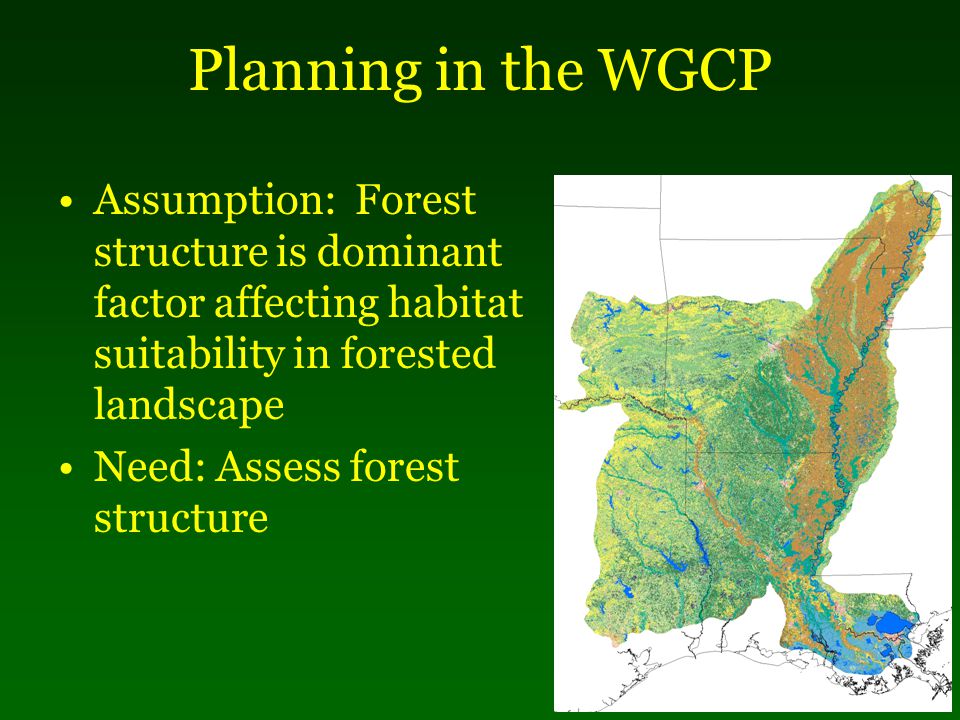 Planning in the WGCP

• Assumption:  Forest structure is dominant factor affecting habitat suitability in forested landscape

• Need: Assess forest structure